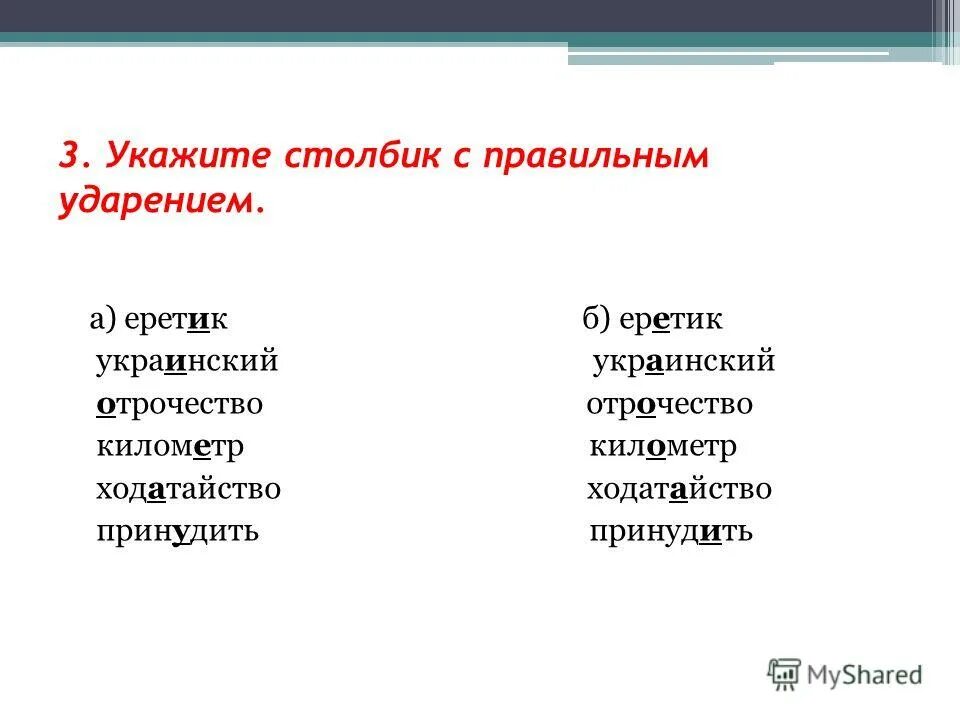 3. Укажите столбик с правильным ударением.

а) еретик
украинский
отрочество
километр
ходатайство
принудить

б) еретик
украинский
отрочество
километр
ходатайство
принудить

MyShared